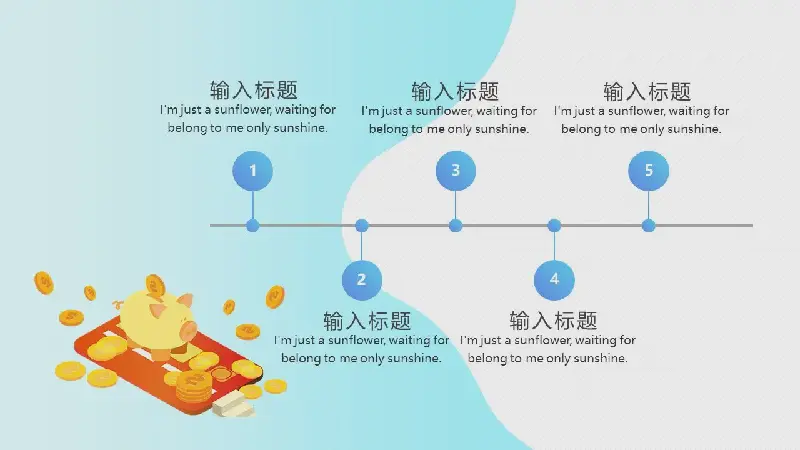 输入标题
I'm just a sunflower, waiting for belong to me only sunshine.

1

输入标题
I'm just a sunflower, waiting for belong to me only sunshine.

3

输入标题
I'm just a sunflower, waiting for belong to me only sunshine.

5

2

输入标题
I'm just a sunflower, waiting for belong to me only sunshine.

4

输入标题
I'm just a sunflower, waiting for belong to me only sunshine.